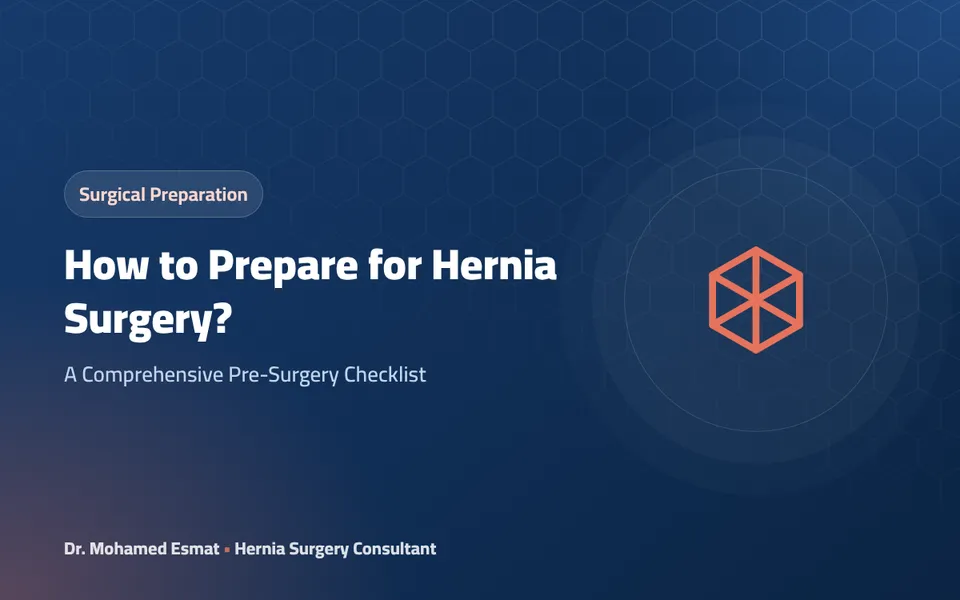 Surgical Preparation

How to Prepare for Hernia Surgery?

A Comprehensive Pre-Surgery Checklist

Dr. Mohamed Esmat • Hernia Surgery Consultant